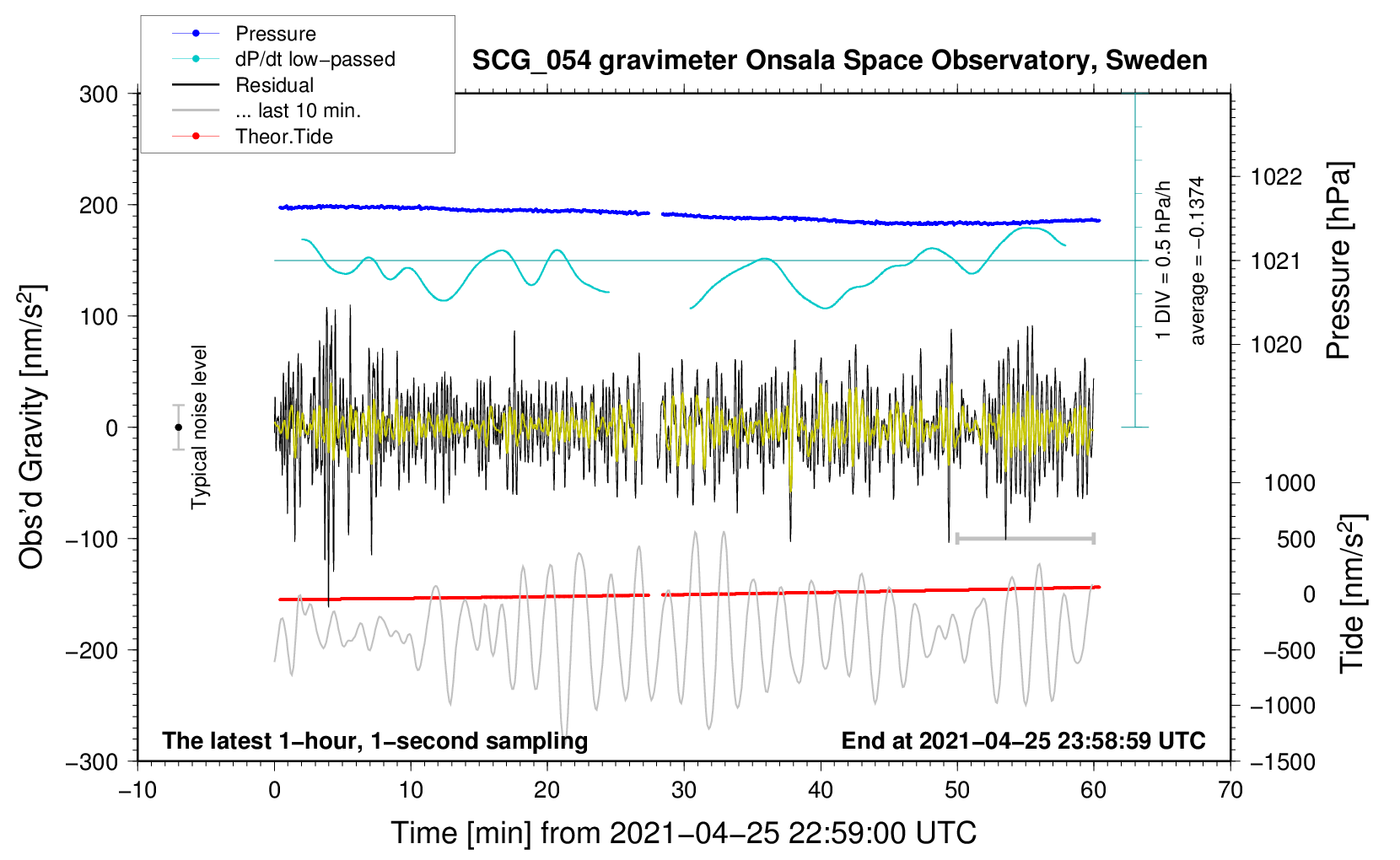 Pressure
dP/dt low−passed
Residual
... last 10 min.
Theor.Tide

SCG_054 gravimeter Onsala Space Observatory, Sweden

300
200
100
0
−100
−200
−300

Obs'd Gravity [nm/s$^2$]

Typical noise level

1 DIV = 0.5 hPa/h
average = −0.1374

1022
1021
1020

Pressure [hPa]

1000
500
0
−500
−1000
−1500

Tide [nm/s$^2$]

The latest 1−hour, 1−second sampling
End at 2021−04−25 23:58:59 UTC

−10
0
10
20
30
40
50
60
70

Time [min] from 2021−04−25 22:59:00 UTC